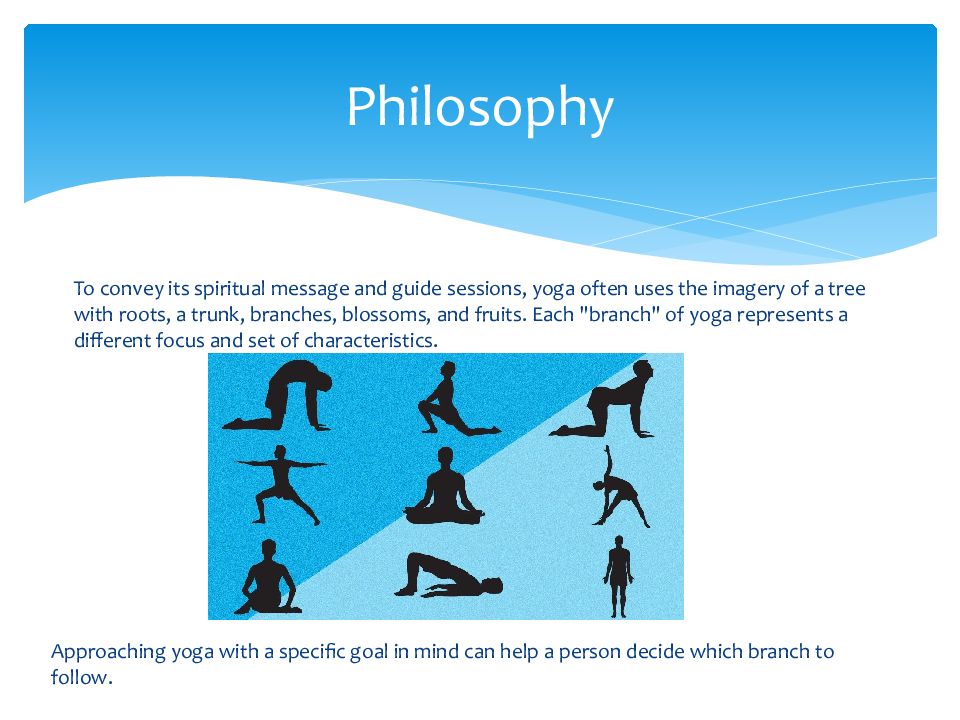 Philosophy

To convey its spiritual message and guide sessions, yoga often uses the imagery of a tree with roots, a trunk, branches, blossoms, and fruits. Each "branch" of yoga represents a different focus and set of characteristics.

Approaching yoga with a specific goal in mind can help a person decide which branch to follow.